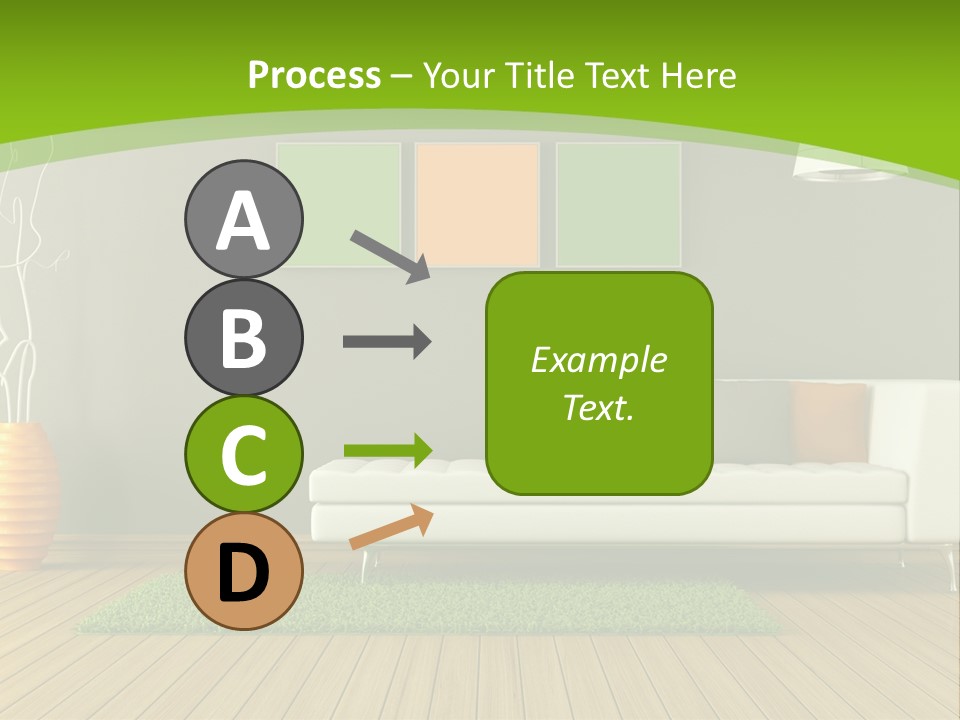 Process – Your Title Text Here

A

B

C

D

Example Text.